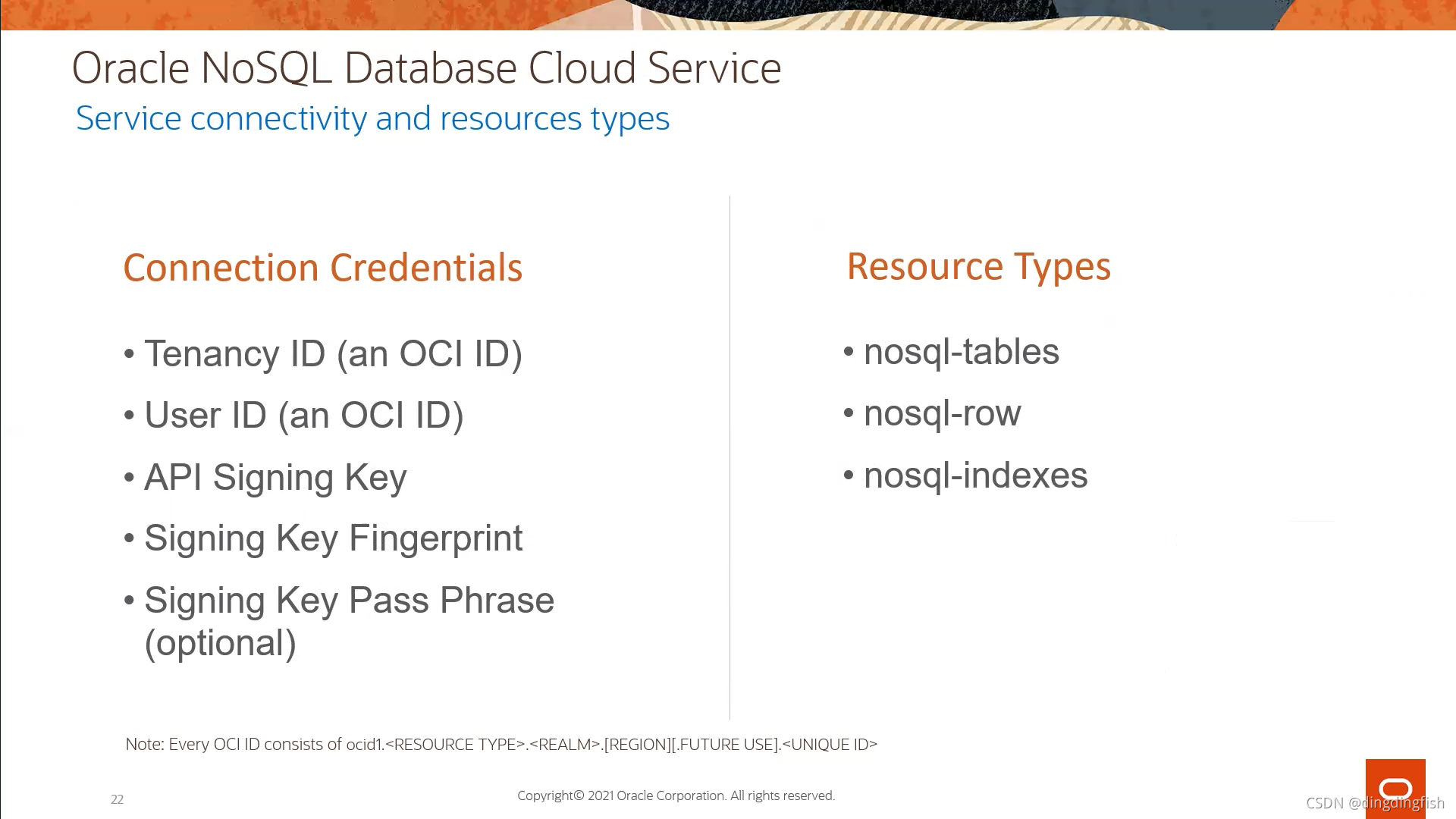 Oracle NoSQL Database Cloud Service
Service connectivity and resources types

Connection Credentials

• Tenancy ID (an OCI ID)
• User ID (an OCI ID)
• API Signing Key
• Signing Key Fingerprint
• Signing Key Pass Phrase (optional)

Resource Types

• nosql-tables
• nosql-row
• nosql-indexes

Note: Every OCI ID consists of ocid1.<RESOURCE TYPE>.<REALM>.[REGION][.FUTURE USE].<UNIQUE ID>

22

Copyright© 2021 Oracle Corporation. All rights reserved.

CSDN @dingdingfish